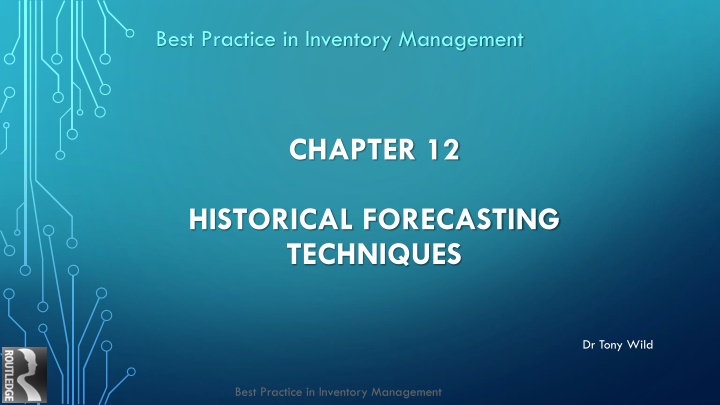 Best Practice in Inventory Management

CHAPTER 12

HISTORICAL FORECASTING TECHNIQUES

Dr Tony Wild

ROUTLEDGE

Best Practice in Inventory Management